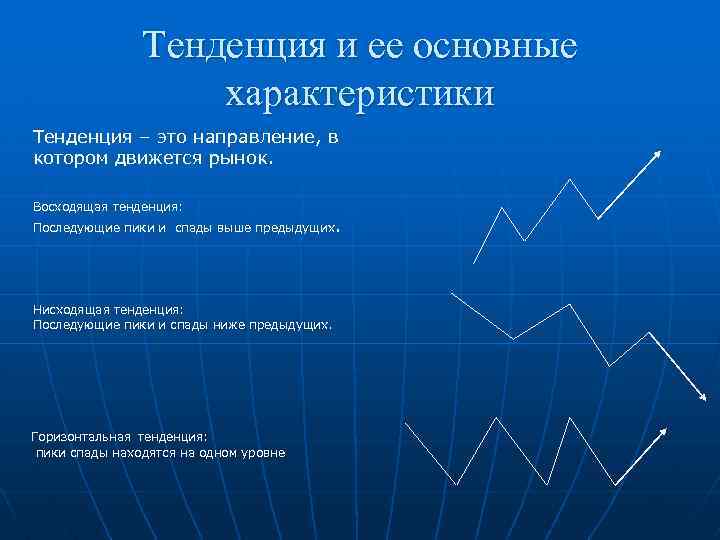 Тенденция и ее основные характеристики

Тенденция – это направление, в котором движется рынок.

Восходящая тенденция:
Последующие пики и спады выше предыдущих.

Нисходящая тенденция:
Последующие пики и спады ниже предыдущих.

Горизонтальная тенденция:
пики спады находятся на одном уровне